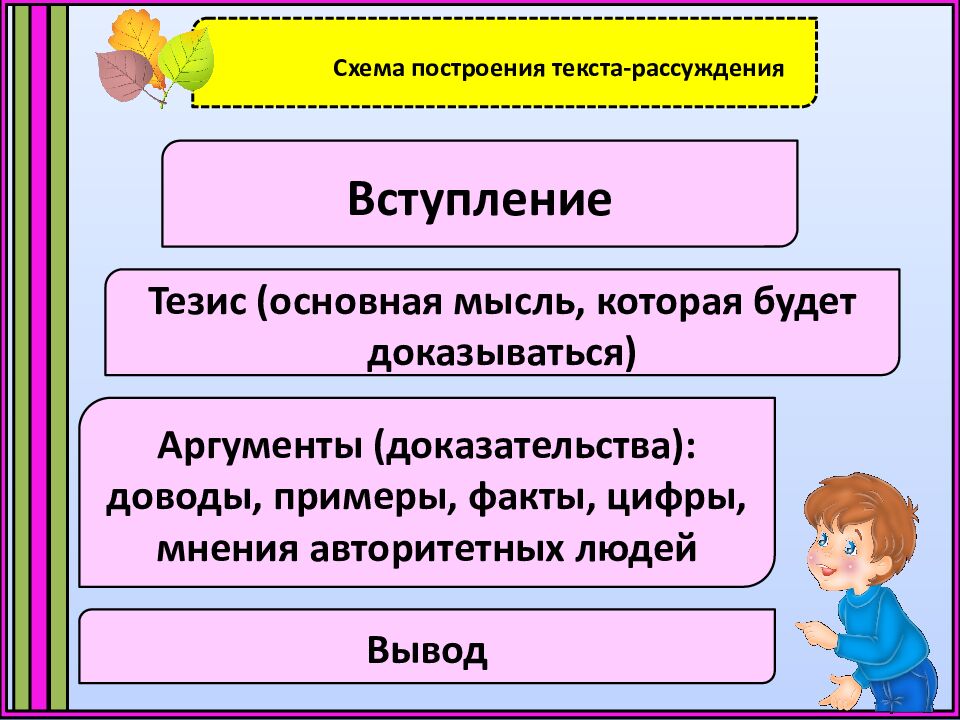 Схема построения текста-рассуждения

Вступление

Тезис (основная мысль, которая будет доказываться)

Аргументы (доказательства): доводы, примеры, факты, цифры, мнения авторитетных людей

Вывод